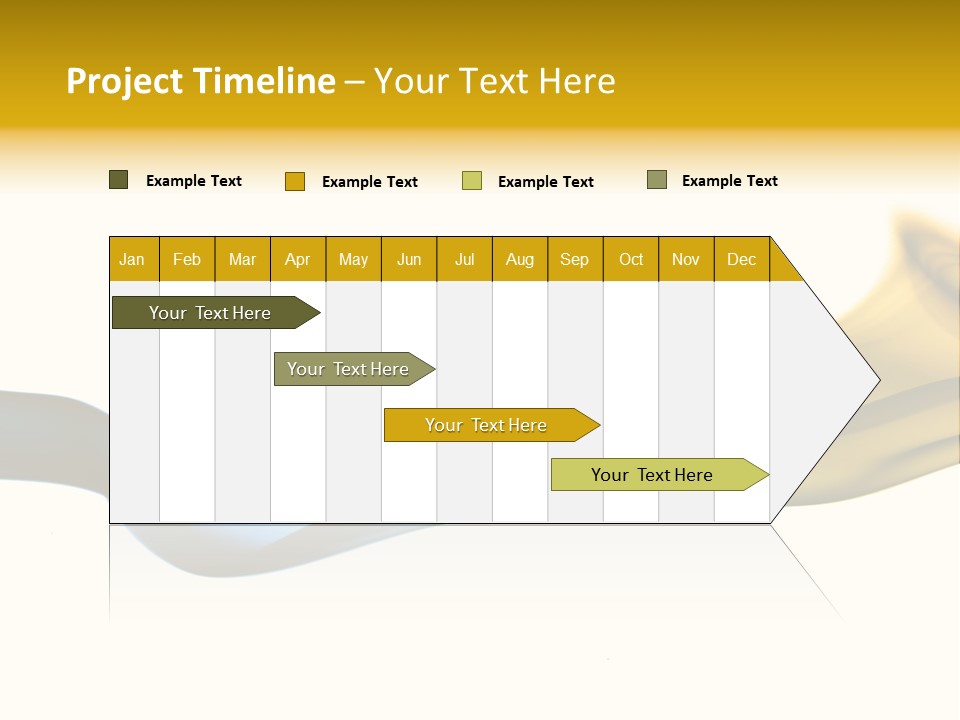 Project Timeline – Your Text Here

Example Text Example Text Example Text Example Text

Jan Feb Mar Apr May Jun Jul Aug Sep Oct Nov Dec

Your Text Here

Your Text Here

Your Text Here

Your Text Here